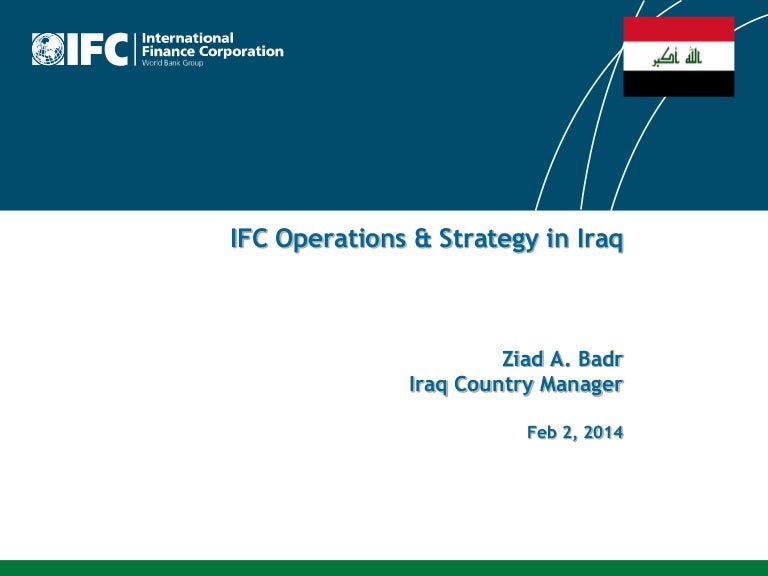 IFC International Finance Corporation World Bank Group

الله أكبر

IFC Operations & Strategy in Iraq

Ziad A. Badr
Iraq Country Manager

Feb 2, 2014